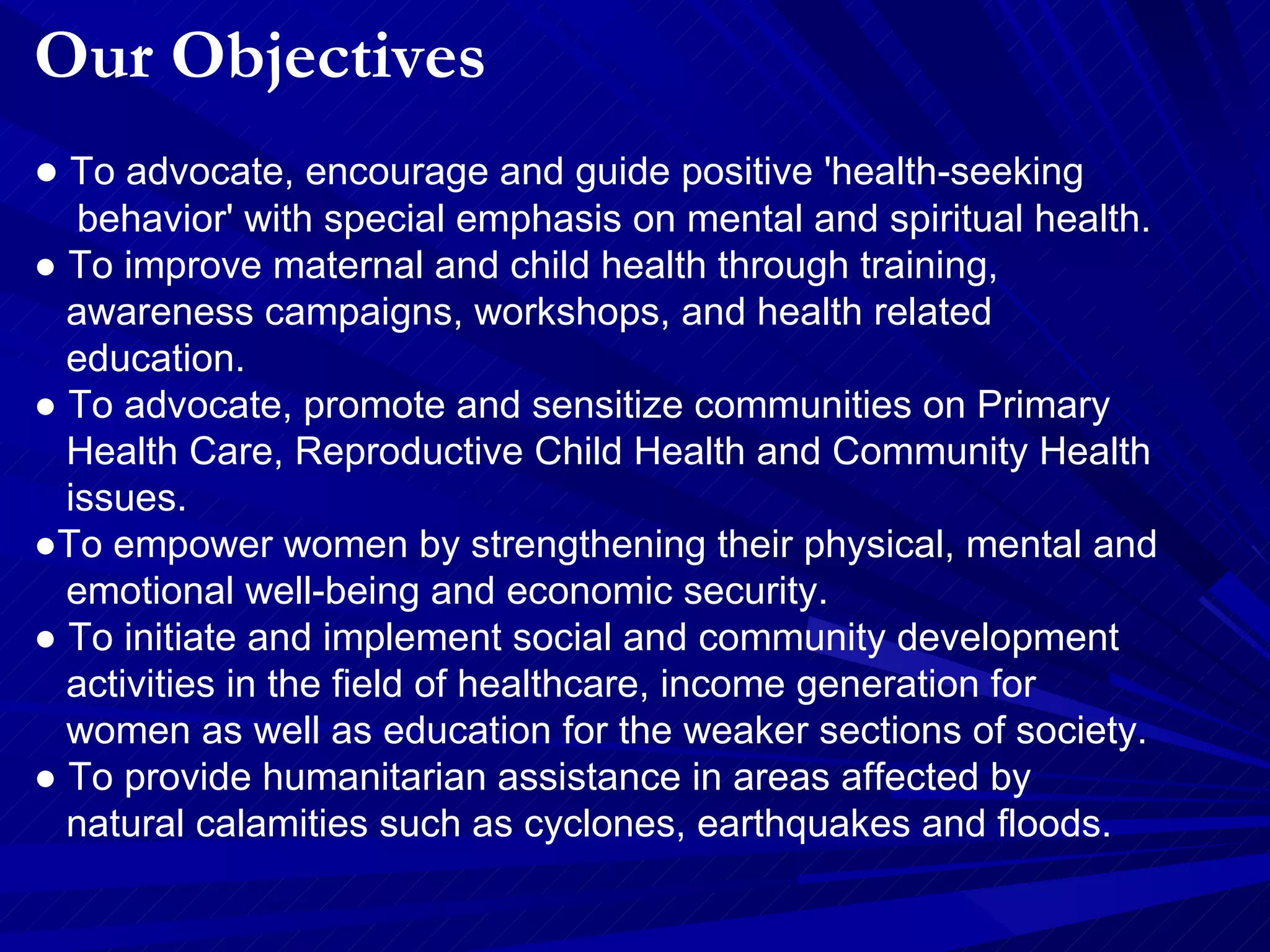 Our Objectives

● To advocate, encourage and guide positive 'health-seeking behavior' with special emphasis on mental and spiritual health.
● To improve maternal and child health through training, awareness campaigns, workshops, and health related education.
● To advocate, promote and sensitize communities on Primary Health Care, Reproductive Child Health and Community Health issues.
●To empower women by strengthening their physical, mental and emotional well-being and economic security.
● To initiate and implement social and community development activities in the field of healthcare, income generation for women as well as education for the weaker sections of society.
● To provide humanitarian assistance in areas affected by natural calamities such as cyclones, earthquakes and floods.